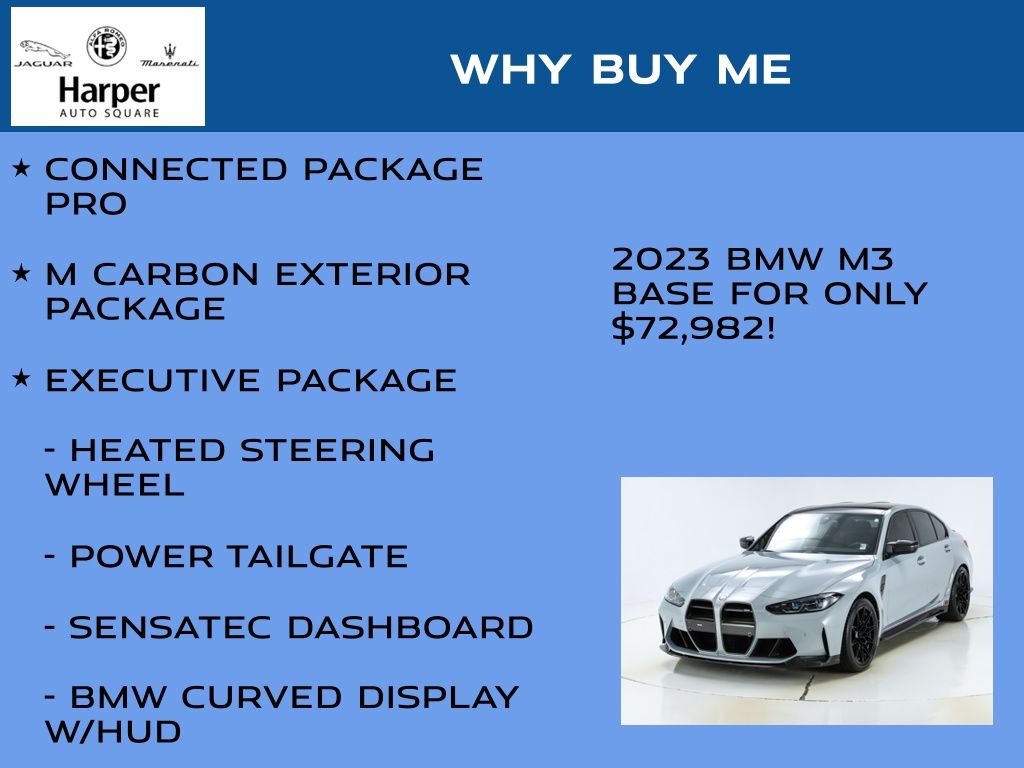 JAGUAR
ALFA ROMEO
Maserati
Harper
AUTO SQUARE

WHY BUY ME

★ CONNECTED PACKAGE PRO

★ M CARBON EXTERIOR PACKAGE

★ EXECUTIVE PACKAGE

- HEATED STEERING WHEEL

- POWER TAILGATE

- SENSATEC DASHBOARD

- BMW CURVED DISPLAY W/HUD

2023 BMW M3 BASE FOR ONLY $72,982!